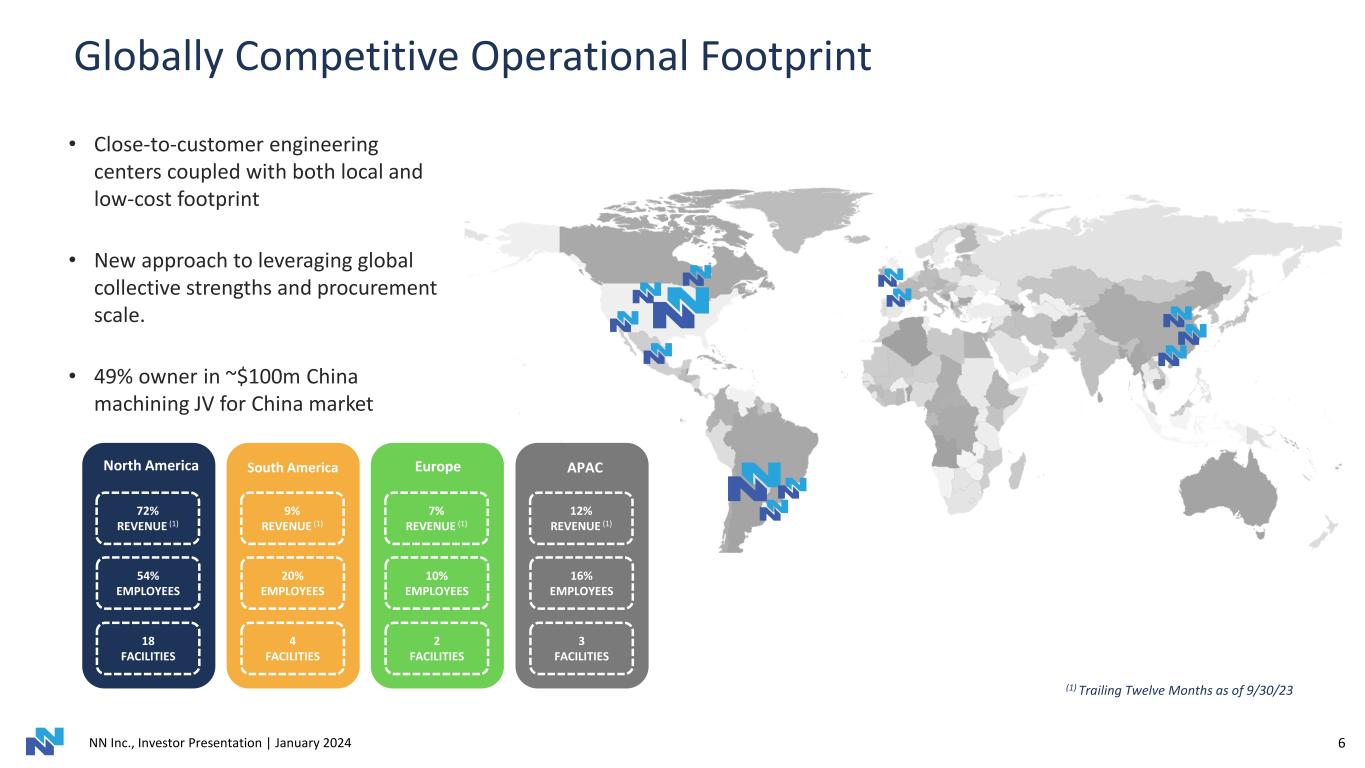 Globally Competitive Operational Footprint

• Close-to-customer engineering centers coupled with both local and low-cost footprint

• New approach to leveraging global collective strengths and procurement scale.

• 49% owner in ~$100m China machining JV for China market

North America

72% REVENUE $^{(1)}$

54% EMPLOYEES

18 FACILITIES

South America

9% REVENUE $^{(1)}$

20% EMPLOYEES

4 FACILITIES

Europe

7% REVENUE $^{(1)}$

10% EMPLOYEES

2 FACILITIES

APAC

12% REVENUE $^{(1)}$

16% EMPLOYEES

3 FACILITIES

$^{(1)}$ Trailing Twelve Months as of 9/30/23

NN Inc., Investor Presentation | January 2024

6